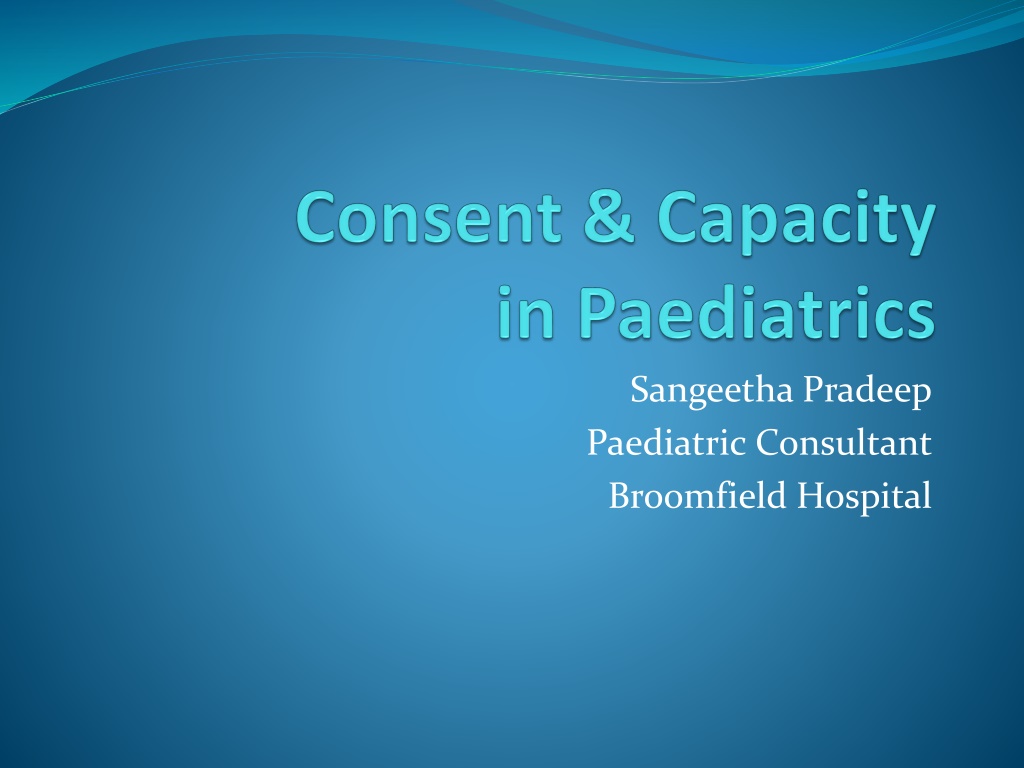 Consent & Capacity in Paediatrics

Sangeetha Pradeep
Paediatric Consultant
Broomfield Hospital